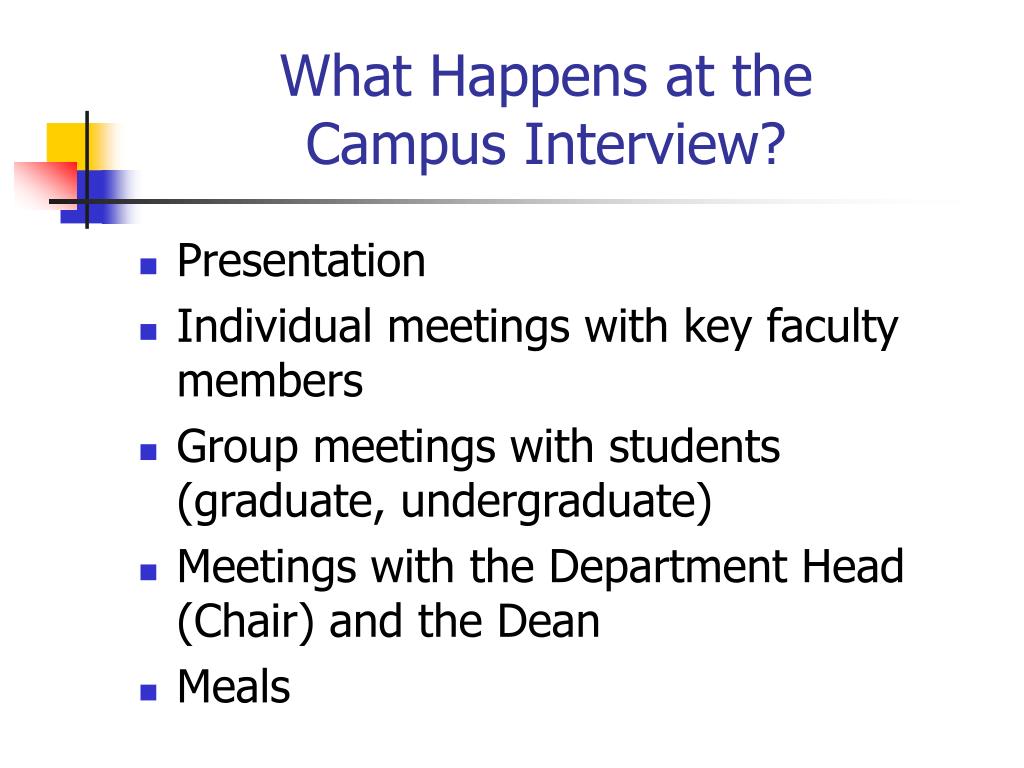 What Happens at the Campus Interview?

- Presentation
- Individual meetings with key faculty members
- Group meetings with students (graduate, undergraduate)
- Meetings with the Department Head (Chair) and the Dean
- Meals